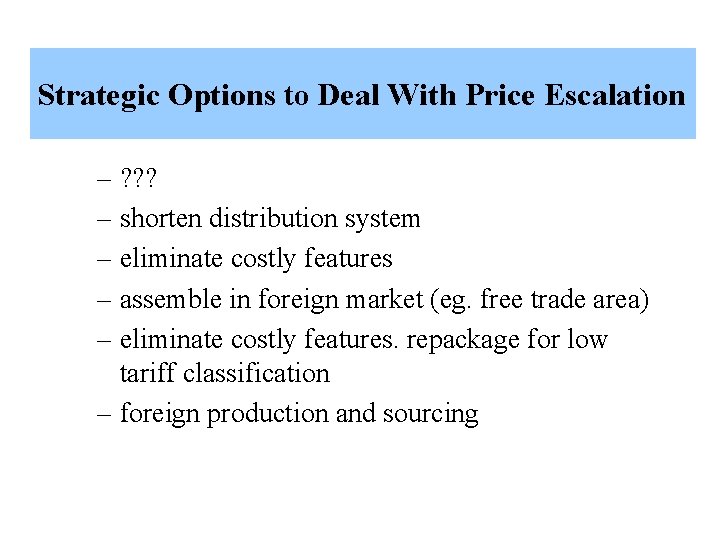 Strategic Options to Deal With Price Escalation

– ???
– shorten distribution system
– eliminate costly features
– assemble in foreign market (eg. free trade area)
– eliminate costly features. repackage for low tariff classification
– foreign production and sourcing